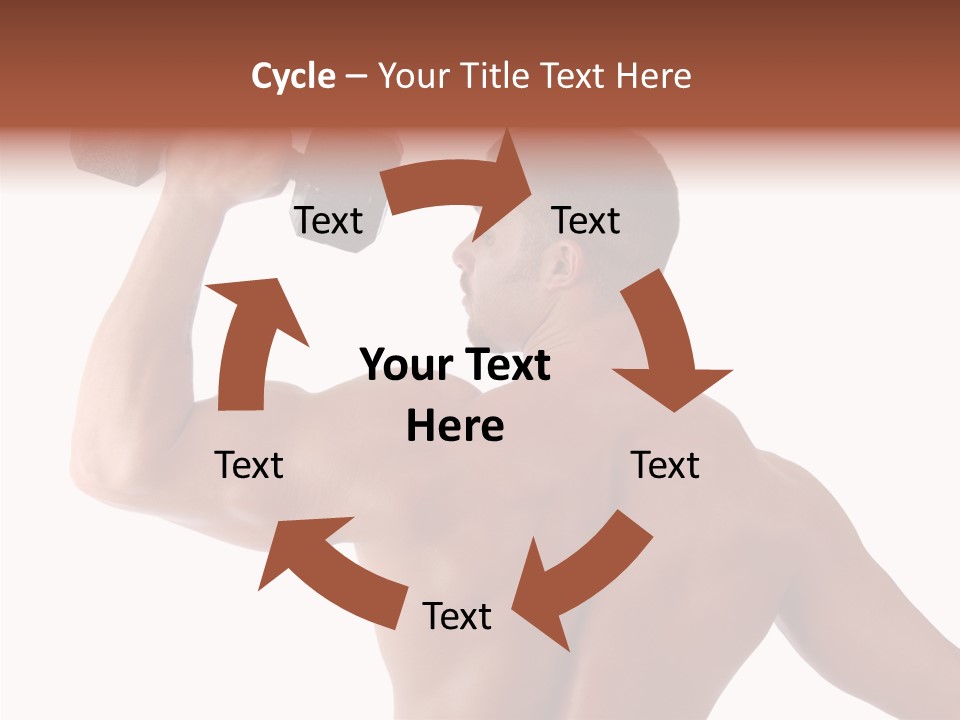 Cycle – Your Title Text Here

Text

Text

Your Text Here

Text

Text

Text